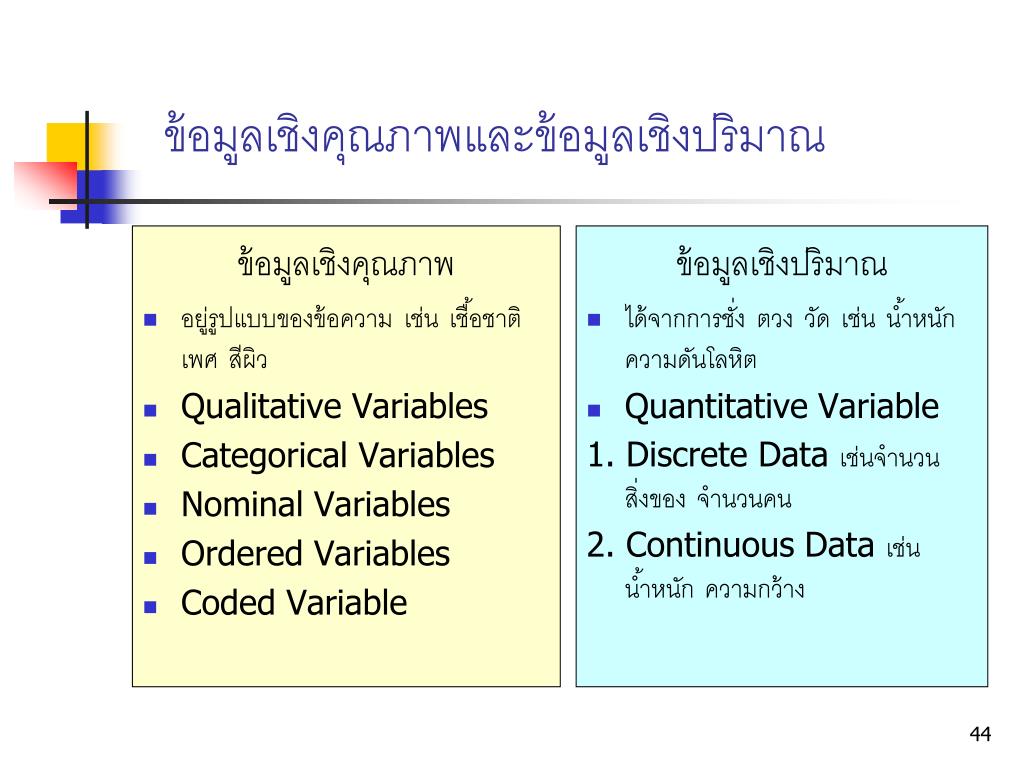 ข้อมูลเชิงคุณภาพและข้อมูลเชิงปริมาณ

ข้อมูลเชิงคุณภาพ

- อยู่รูปแบบของข้อความ เช่น เชื้อชาติ เพศ สีผิว
- Qualitative Variables
- Categorical Variables
- Nominal Variables
- Ordered Variables
- Coded Variable

ข้อมูลเชิงปริมาณ

- ได้จากการชั่ง ตวง วัด เช่น น้ำหนัก ความดันโลหิต
- Quantitative Variable

1. Discrete Data เช่นจำนวนสิ่งของ จำนวนคน
2. Continuous Data เช่น น้ำหนัก ความกว้าง

44